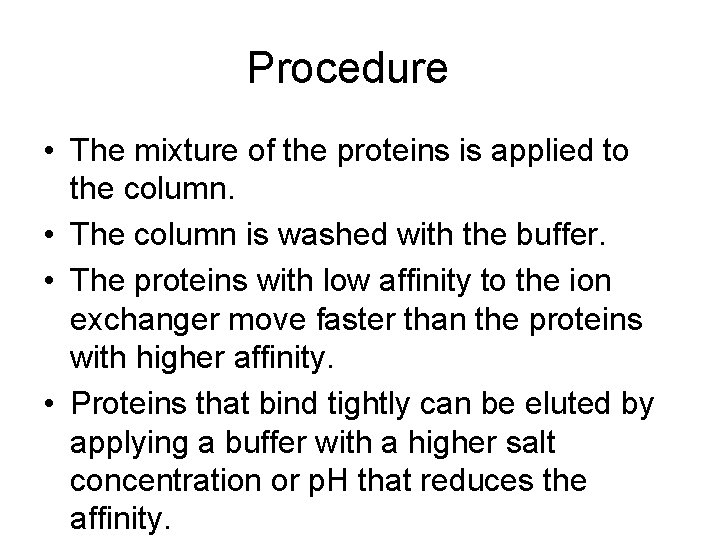 Procedure

• The mixture of the proteins is applied to the column.
• The column is washed with the buffer.
• The proteins with low affinity to the ion exchanger move faster than the proteins with higher affinity.
• Proteins that bind tightly can be eluted by applying a buffer with a higher salt concentration or pH that reduces the affinity.